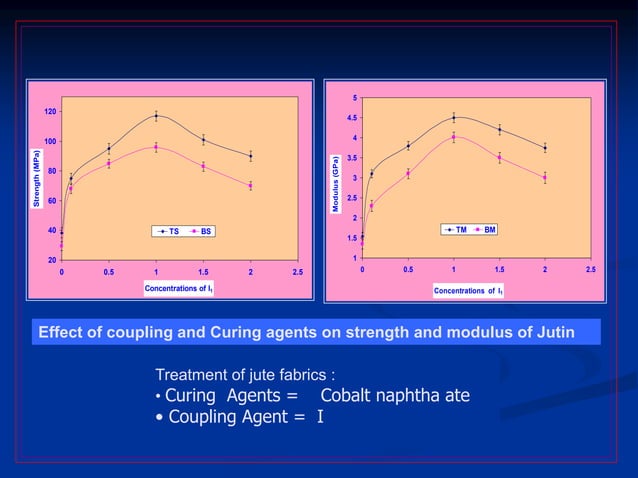 Strength (MPa)

120
100
80
60
40
20

TS
BS

0
0.5
1
1.5
2
2.5

Concentrations of $I_1$

Modulus (GPa)

5
4.5
4
3.5
3
2.5
2
1.5
1

TM
BM

0
0.5
1
1.5
2
2.5

Concentrations of $I_1$

Effect of coupling and Curing agents on strength and modulus of Jutin

Treatment of jute fabrics :
• Curing Agents = Cobalt naphtha ate
• Coupling Agent = I